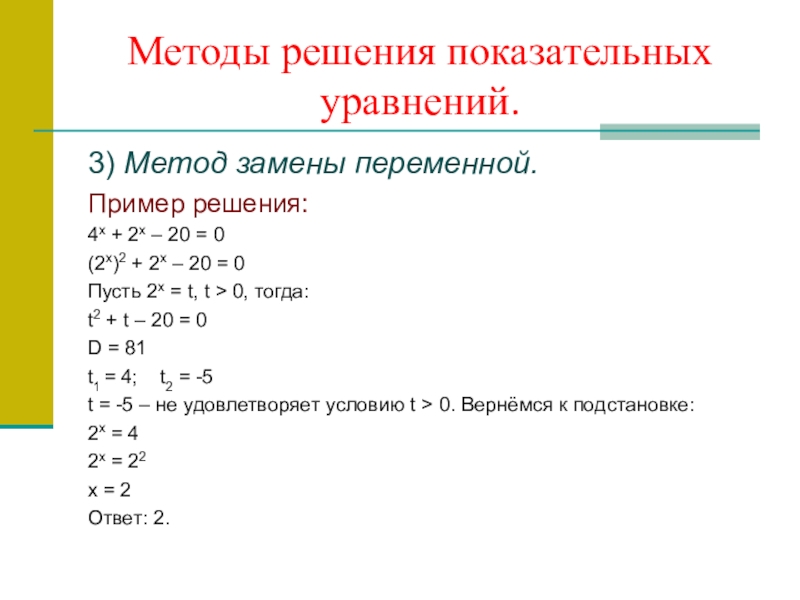 Методы решения показательных уравнений.

3) Метод замены переменной.

Пример решения:

$4^x + 2^x – 20 = 0$

$(2^x)^2 + 2^x – 20 = 0$

Пусть $2^x = t$, $t > 0$, тогда:

$t^2 + t – 20 = 0$

$D = 81$

$t_1 = 4$;   $t_2 = -5$

$t = -5$ – не удовлетворяет условию $t > 0$. Вернёмся к подстановке:

$2^x = 4$

$2^x = 2^2$

$x = 2$

Ответ: 2.